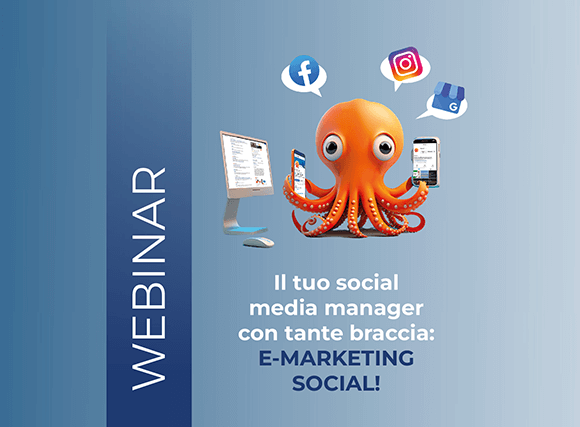 WEBINAR

f

G

Il tuo social media manager con tante braccia: E-MARKETING SOCIAL!